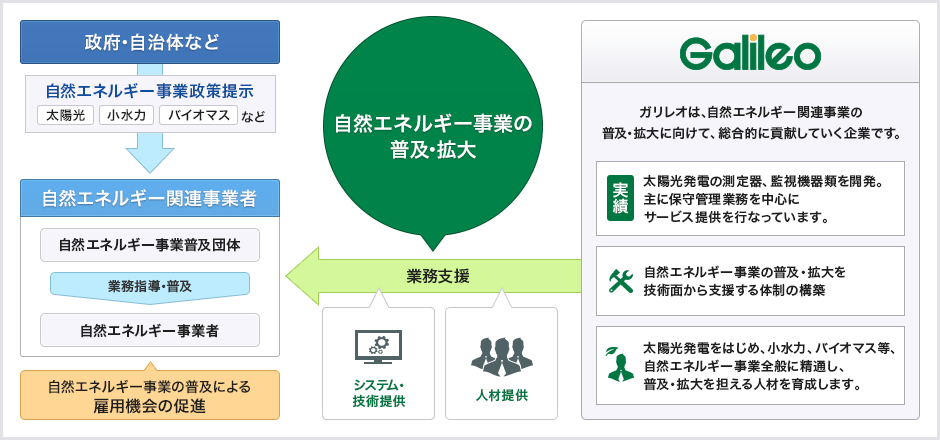 政府・自治体など

自然エネルギー事業政策提示

太陽光　小水力　バイオマス　など

自然エネルギー関連事業者

自然エネルギー事業普及団体

業務指導・普及

自然エネルギー事業者

自然エネルギー事業の普及による雇用機会の促進

自然エネルギー事業の普及・拡大

業務支援

システム・技術提供

人材提供

Galileo

ガリレオは、自然エネルギー関連事業の普及・拡大に向けて、総合的に貢献していく企業です。

実績

太陽光発電の測定器、監視機器類を開発。主に保守管理業務を中心にサービス提供を行なっています。

自然エネルギー事業の普及・拡大を技術面から支援する体制の構築

太陽光発電をはじめ、小水力、バイオマス等、自然エネルギー事業全般に精通し、普及・拡大を担える人材を育成します。